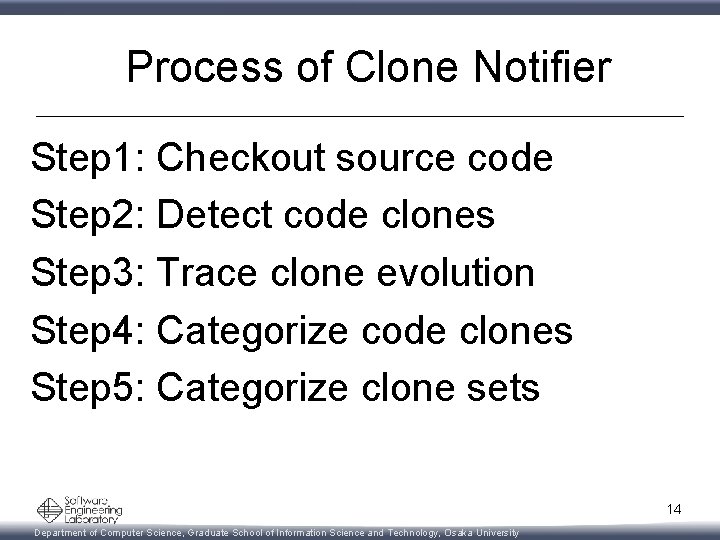 Process of Clone Notifier

Step1: Checkout source code

Step2: Detect code clones

Step3: Trace clone evolution

Step4: Categorize code clones

Step5: Categorize clone sets

Software Engineering Laboratory

14

Department of Computer Science, Graduate School of Information Science and Technology, Osaka University